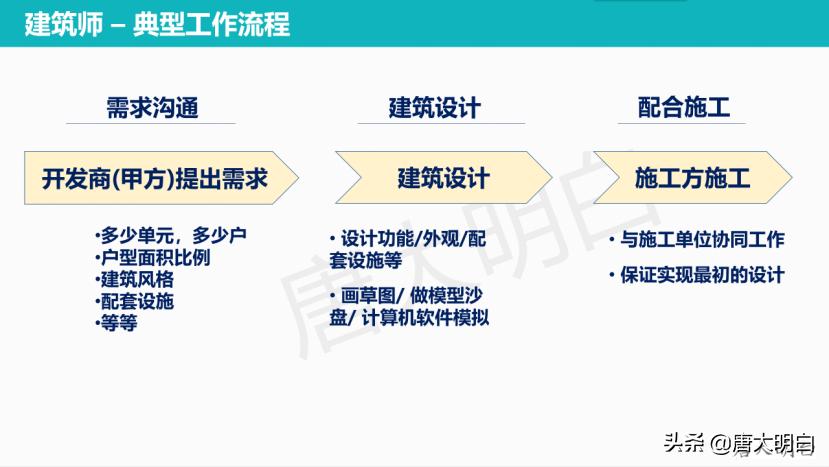 建筑师 – 典型工作流程

需求沟通

开发商(甲方)提出需求

•多少单元，多少户
•户型面积比例
•建筑风格
•配套设施
•等等

建筑设计

建筑设计

• 设计功能/外观/配套设施等

• 画草图/ 做模型沙盘/ 计算机软件模拟

配合施工

施工方施工

• 与施工单位协同工作

• 保证实现最初的设计

唐大明白

头条 @唐大明白